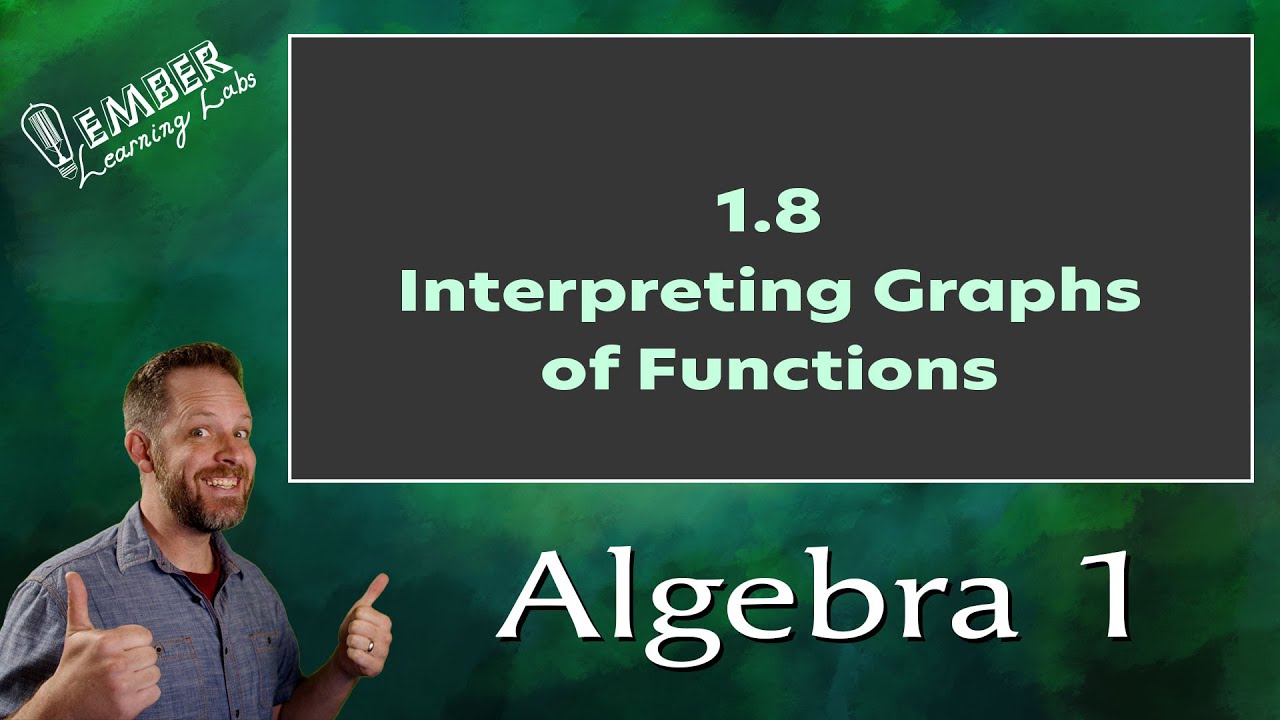 EMBER
Learning Labs

1.8
Interpreting Graphs of Functions

Algebra 1